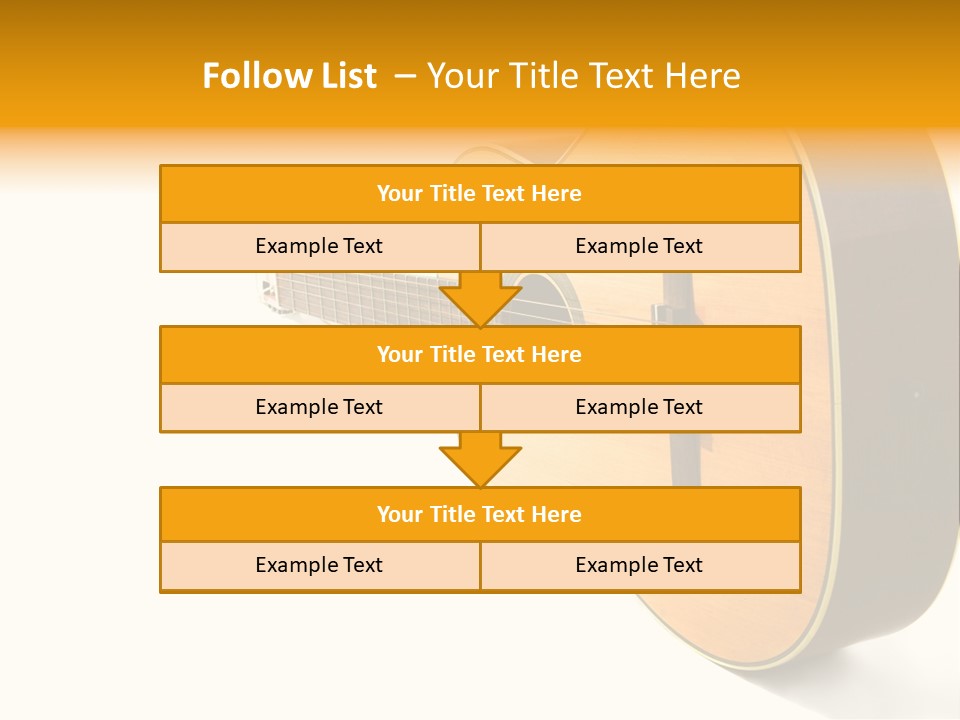 Follow List – Your Title Text Here

Your Title Text Here

Example Text

Example Text

Your Title Text Here

Example Text

Example Text

Your Title Text Here

Example Text

Example Text